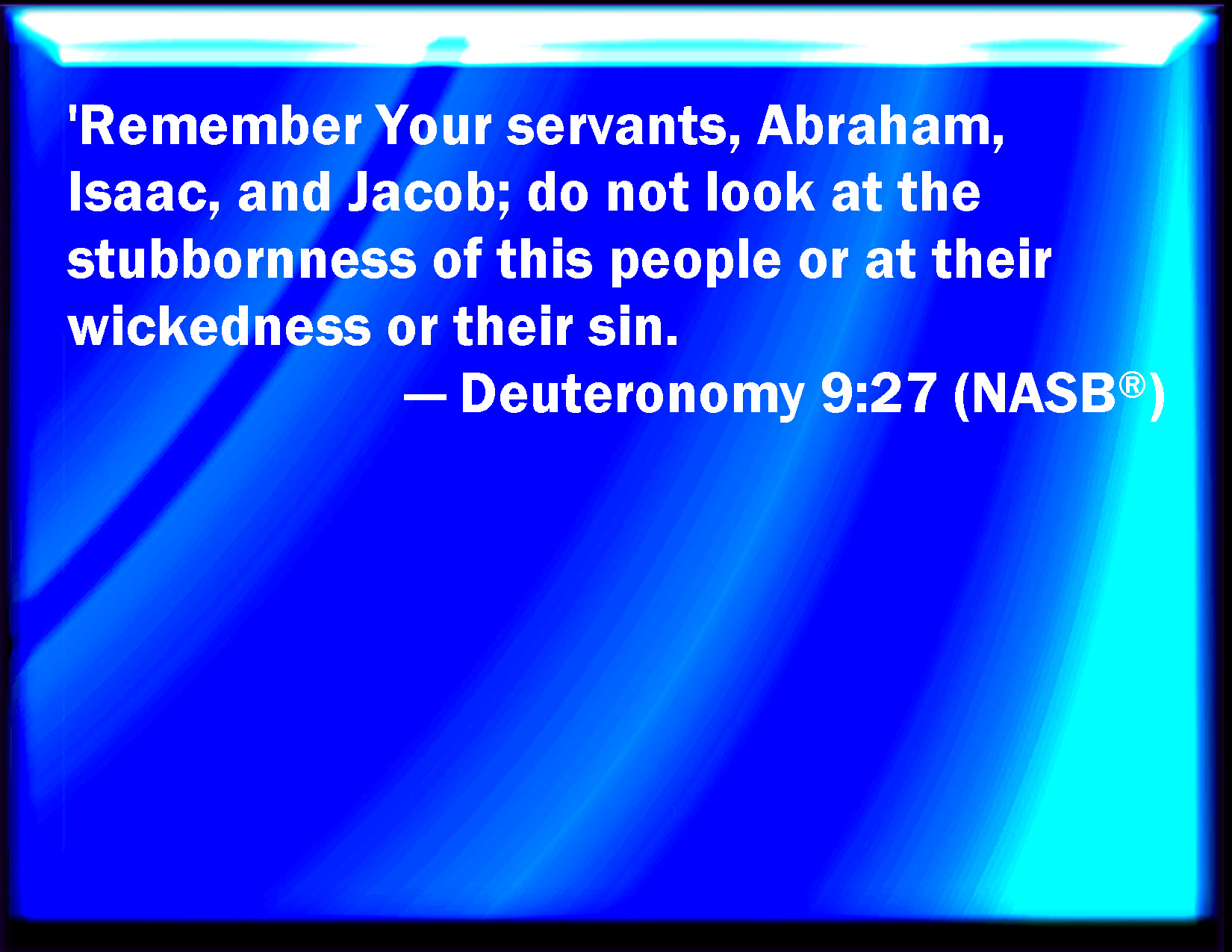 'Remember Your servants, Abraham, Isaac, and Jacob; do not look at the stubbornness of this people or at their wickedness or their sin.

— Deuteronomy 9:27 (NASB®)